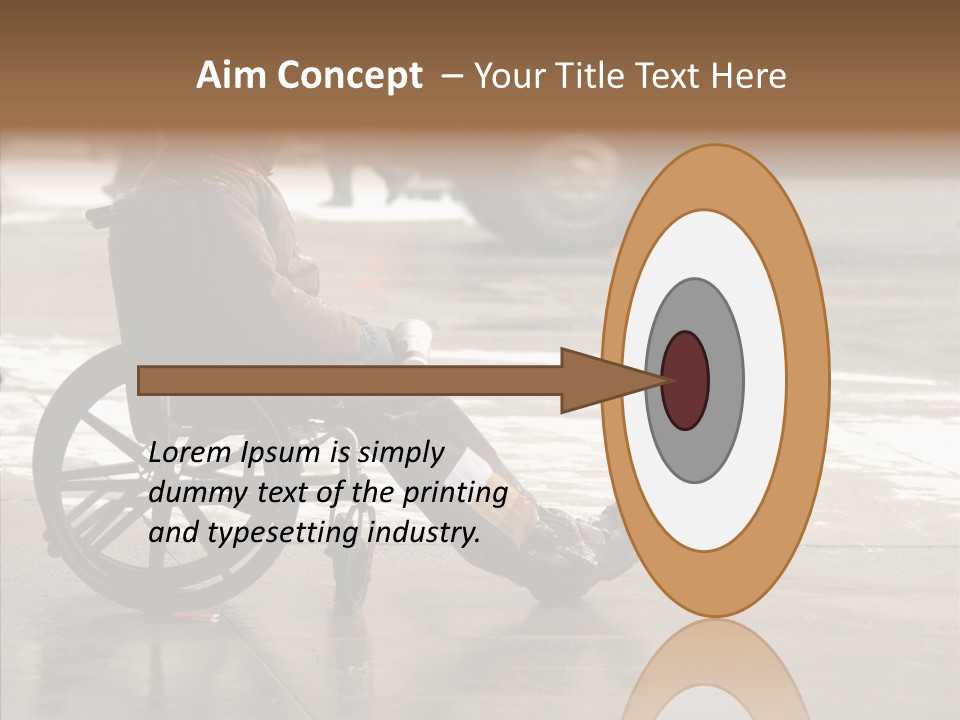 Aim Concept – Your Title Text Here

Lorem Ipsum is simply dummy text of the printing and typesetting industry.